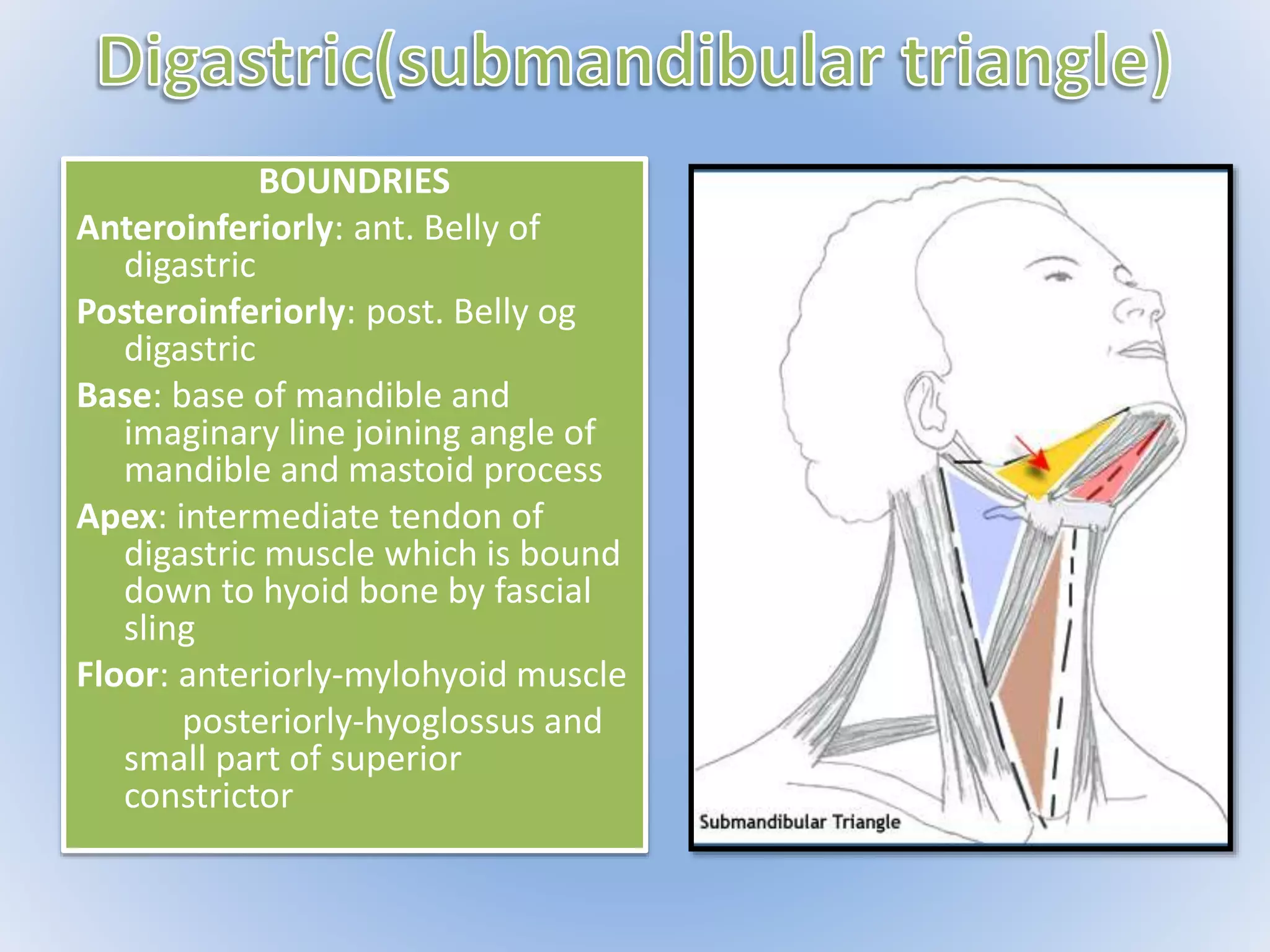 Digastric(submandibular triangle)

BOUNDRIES

Anteroinferiorly: ant. Belly of digastric

Posteroinferiorly: post. Belly og digastric

Base: base of mandible and imaginary line joining angle of mandible and mastoid process

Apex: intermediate tendon of digastric muscle which is bound down to hyoid bone by fascial sling

Floor: anteriorly-mylohyoid muscle

posteriorly-hyoglossus and small part of superior constrictor

Submandibular Triangle